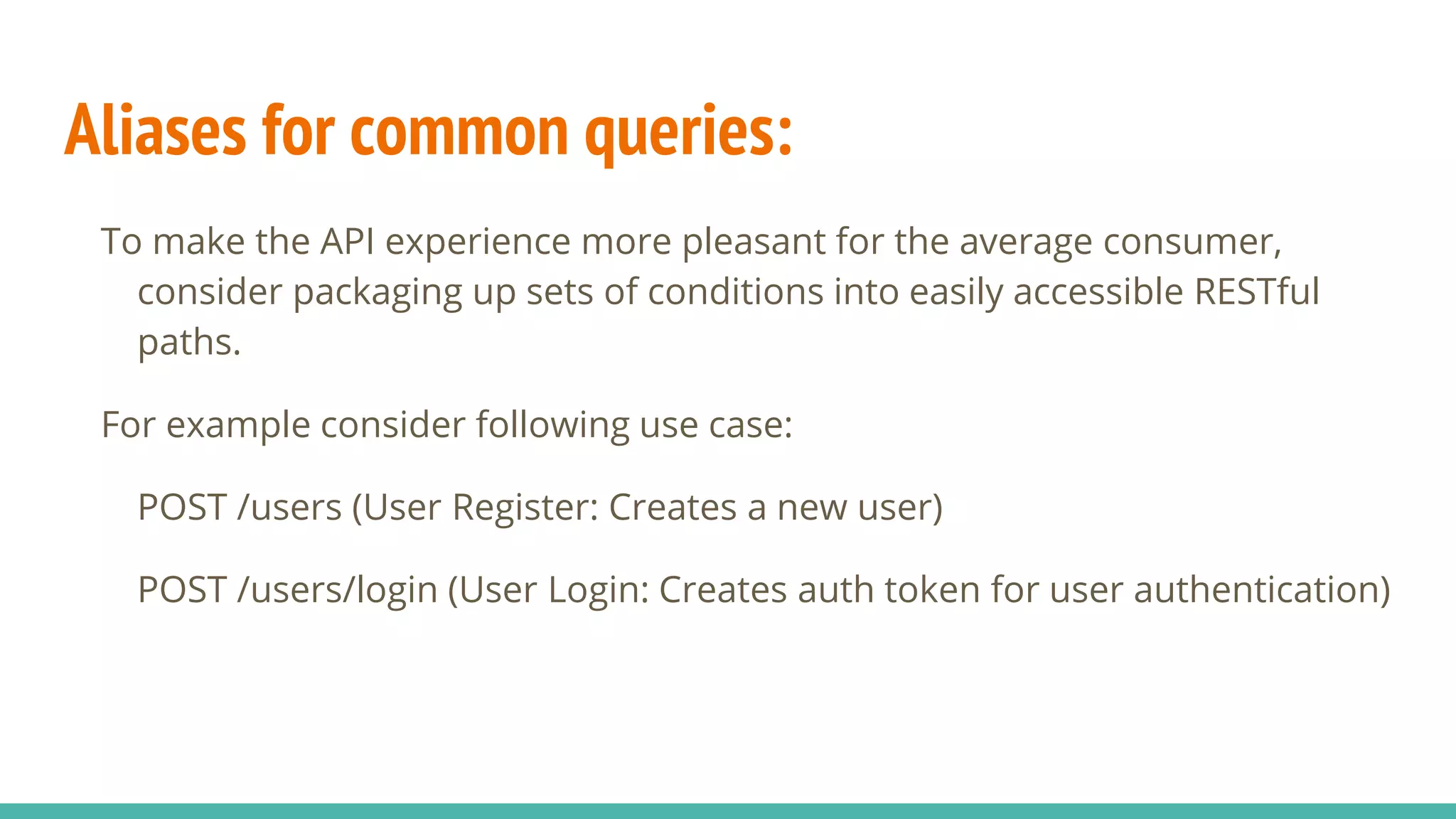 Aliases for common queries:

To make the API experience more pleasant for the average consumer, consider packaging up sets of conditions into easily accessible RESTful paths.

For example consider following use case:

POST /users (User Register: Creates a new user)

POST /users/login (User Login: Creates auth token for user authentication)